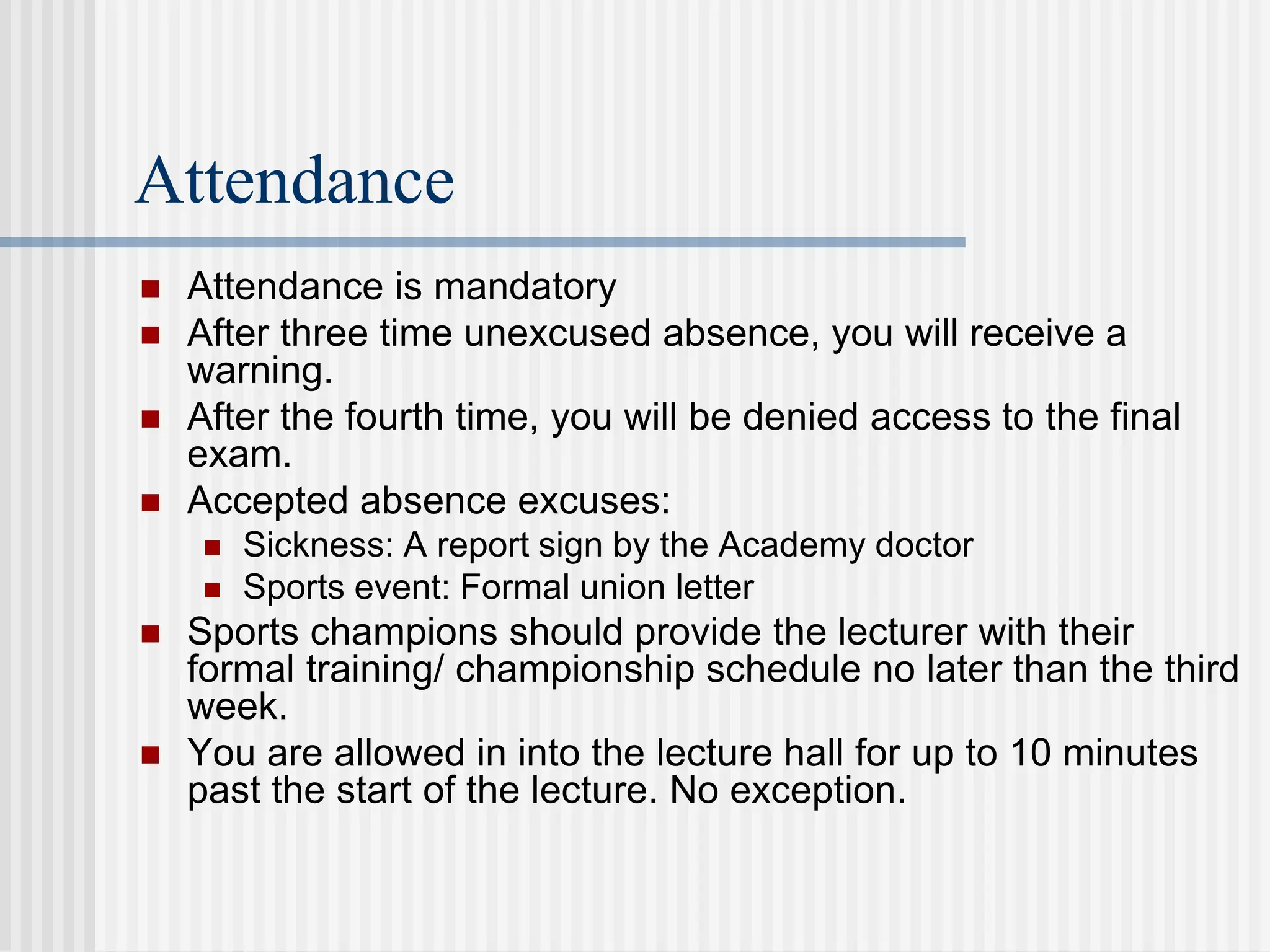 Attendance

- Attendance is mandatory
- After three time unexcused absence, you will receive a warning.
- After the fourth time, you will be denied access to the final exam.
- Accepted absence excuses:
  - Sickness: A report sign by the Academy doctor
  - Sports event: Formal union letter
- Sports champions should provide the lecturer with their formal training/ championship schedule no later than the third week.
- You are allowed in into the lecture hall for up to 10 minutes past the start of the lecture. No exception.